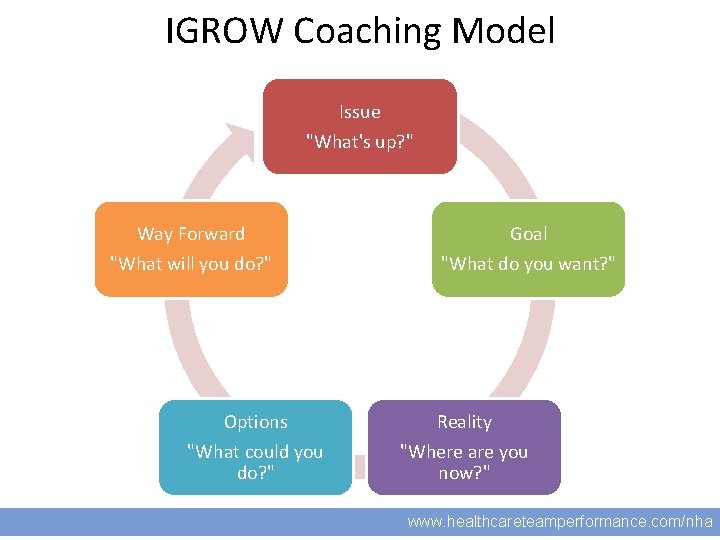 IGROW Coaching Model

Issue
"What's up?"

Goal
"What do you want?"

Reality
"Where are you now?"

Options
"What could you do?"

Way Forward
"What will you do?"

www.healthcareteamperformance.com/nha